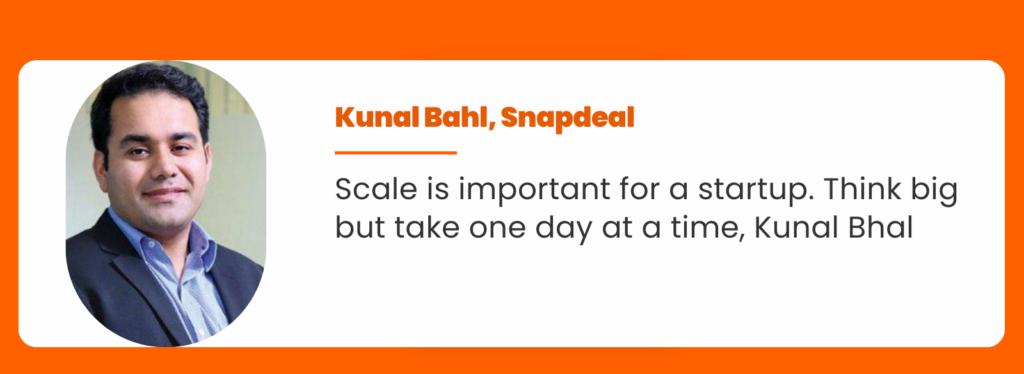 Kunal Bahl, Snapdeal

Scale is important for a startup. Think big but take one day at a time, Kunal Bhal